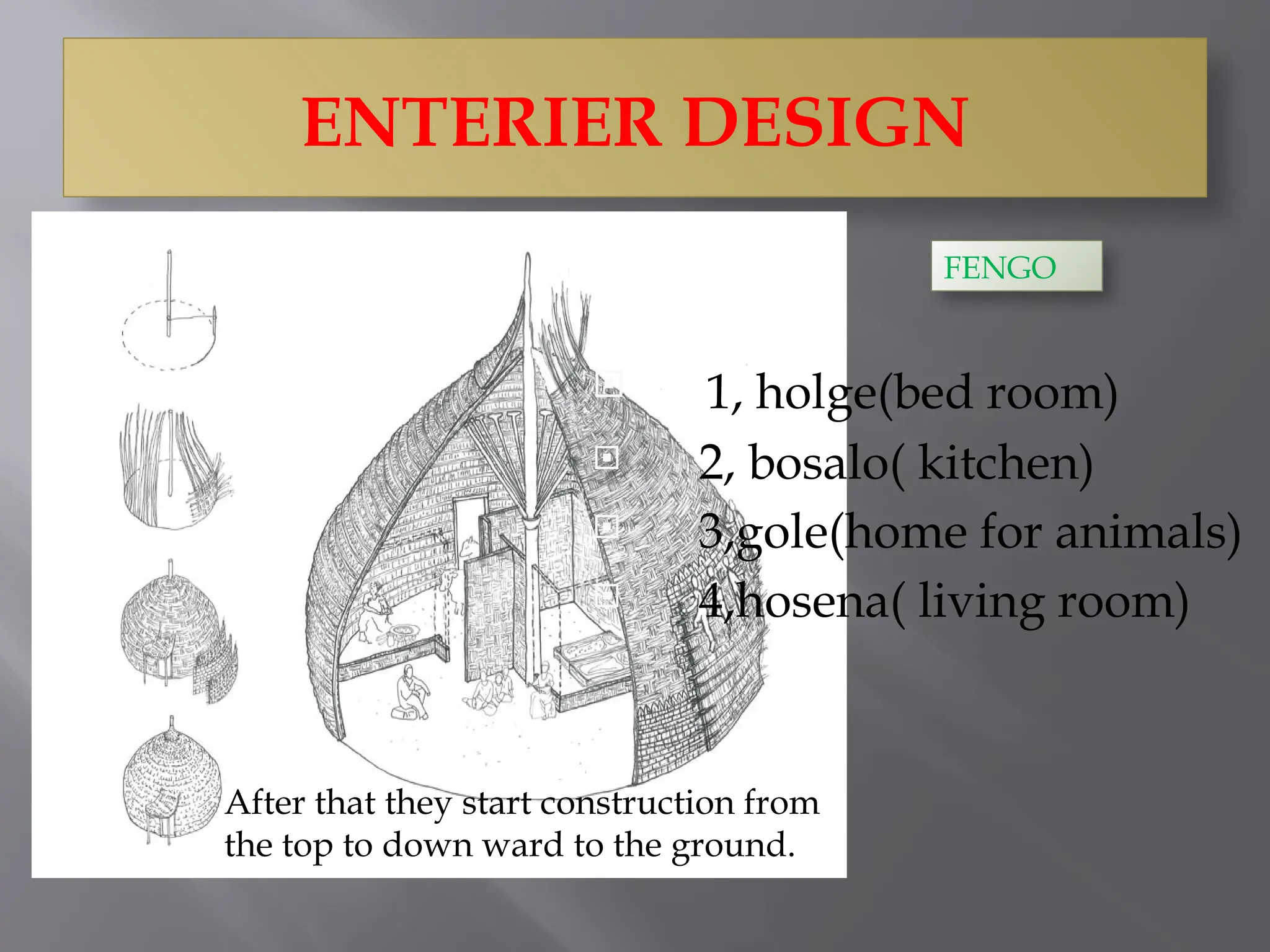 ENTERIER DESIGN

FENGO

1, holge(bed room)
2, bosalo( kitchen)
3,gole(home for animals)
4,hosena( living room)

After that they start construction from the top to down ward to the ground.